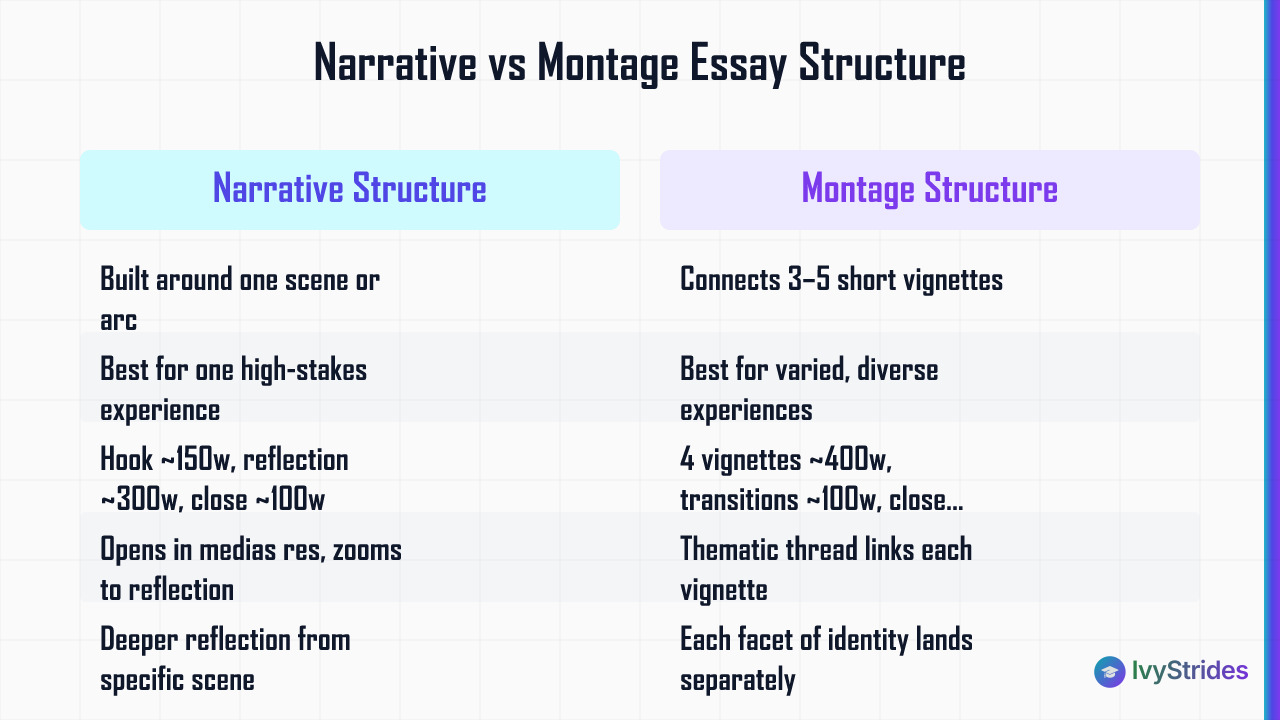 Narrative vs Montage Essay Structure

| Narrative Structure | Montage Structure |
|---|---|
| Built around one scene or arc | Connects 3–5 short vignettes |
| Best for one high-stakes experience | Best for varied, diverse experiences |
| Hook ~150w, reflection ~300w, close ~100w | 4 vignettes ~400w, transitions ~100w, close... |
| Opens in medias res, zooms to reflection | Thematic thread links each vignette |
| Deeper reflection from specific scene | Each facet of identity lands separately |

IvyStrides